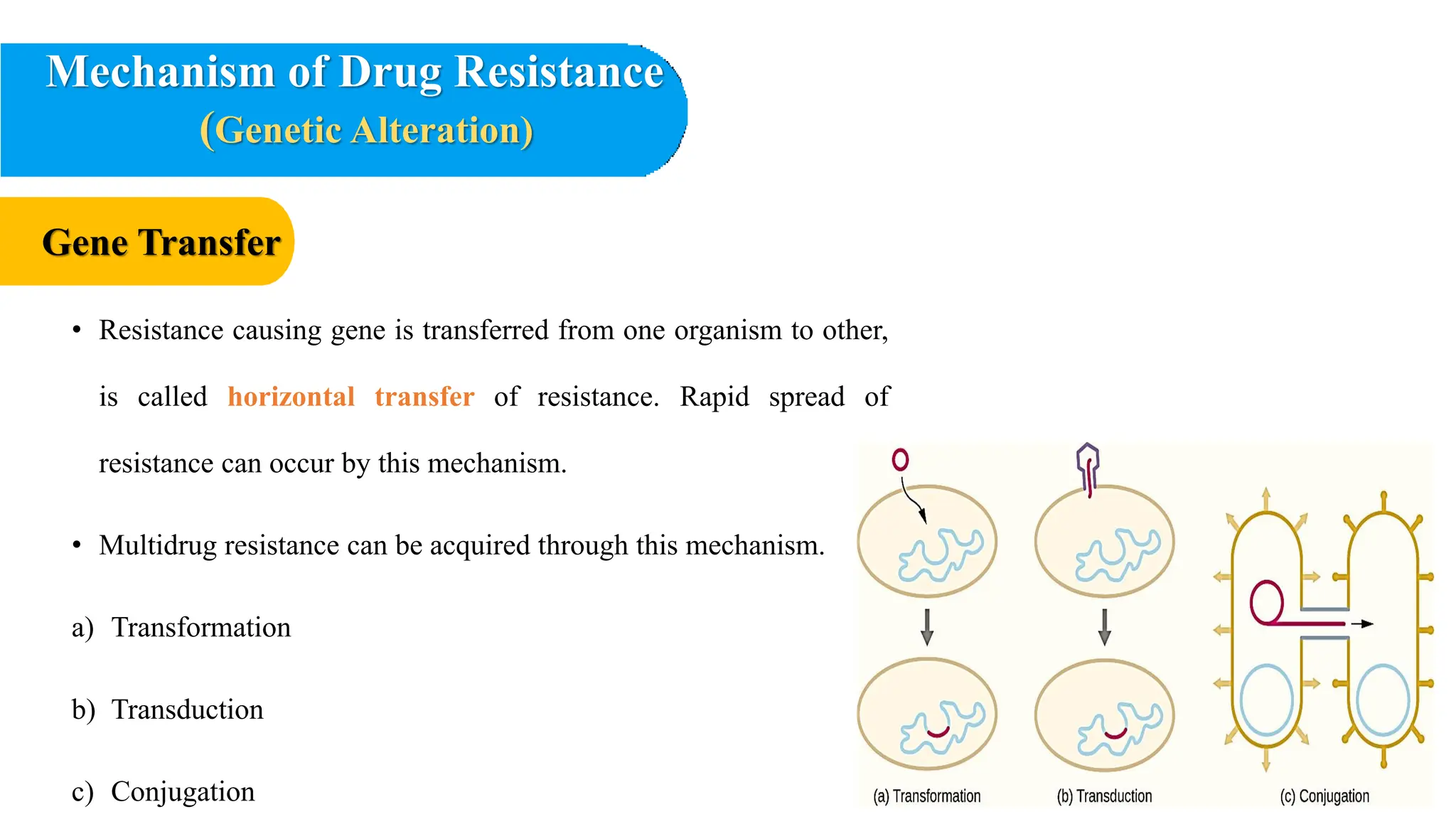 Mechanism of Drug Resistance
(Genetic Alteration)

Gene Transfer

• Resistance causing gene is transferred from one organism to other, is called horizontal transfer of resistance. Rapid spread of resistance can occur by this mechanism.

• Multidrug resistance can be acquired through this mechanism.

a) Transformation

b) Transduction

c) Conjugation

(a) Transformation
(b) Transduction
(c) Conjugation